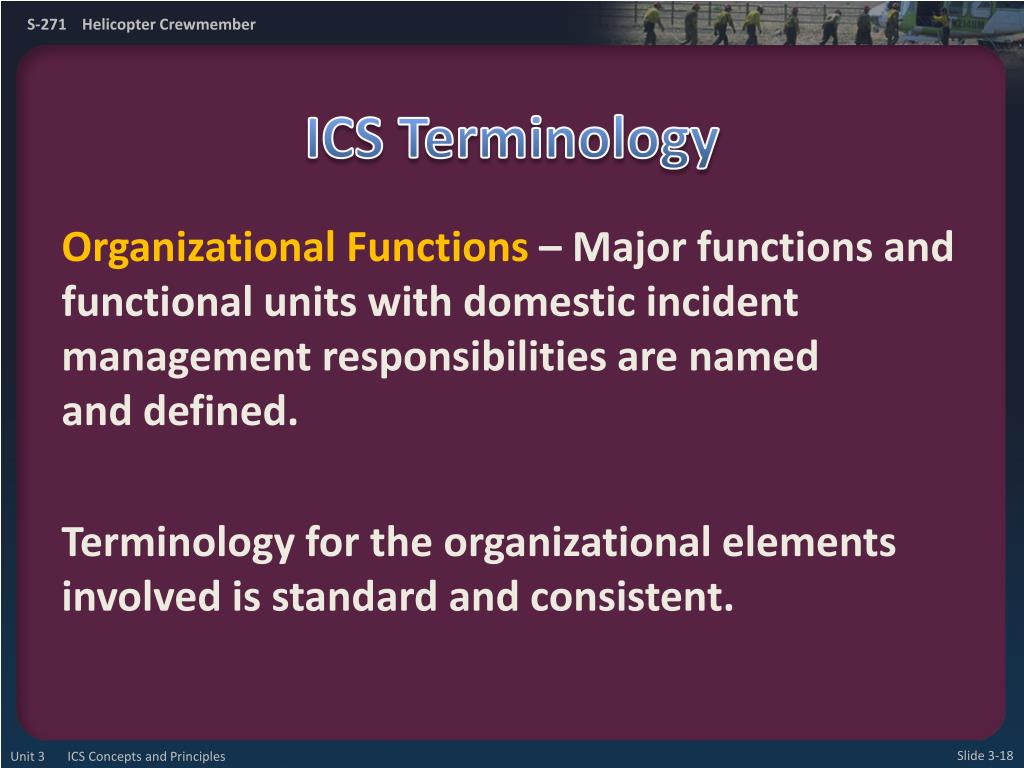 S-271 Helicopter Crewmember

ICS Terminology

Organizational Functions – Major functions and functional units with domestic incident management responsibilities are named and defined.

Terminology for the organizational elements involved is standard and consistent.

Unit 3 ICS Concepts and Principles

Slide 3-18